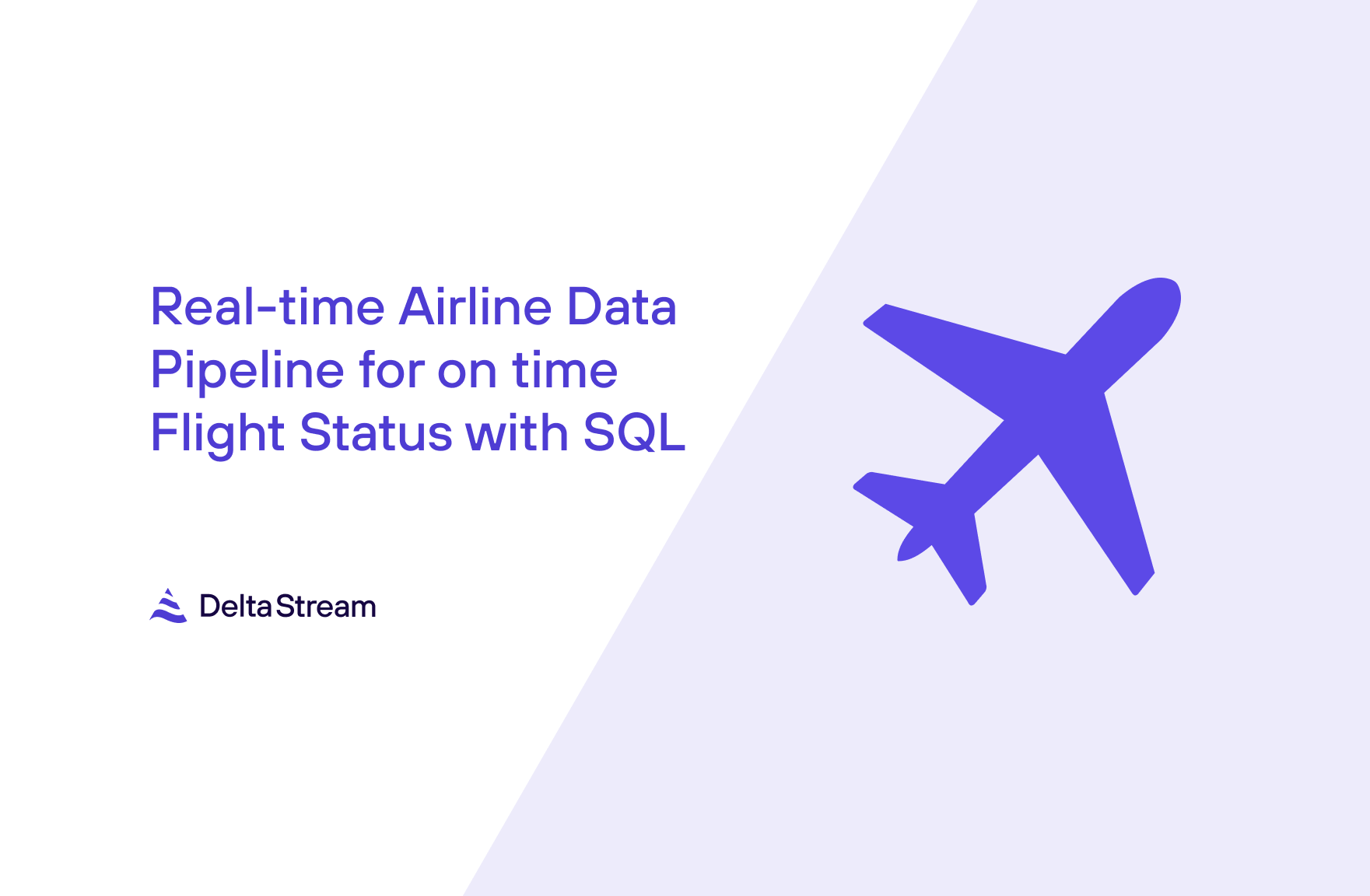 Real-time Airline Data Pipeline for on time Flight Status with SQL

DeltaStream